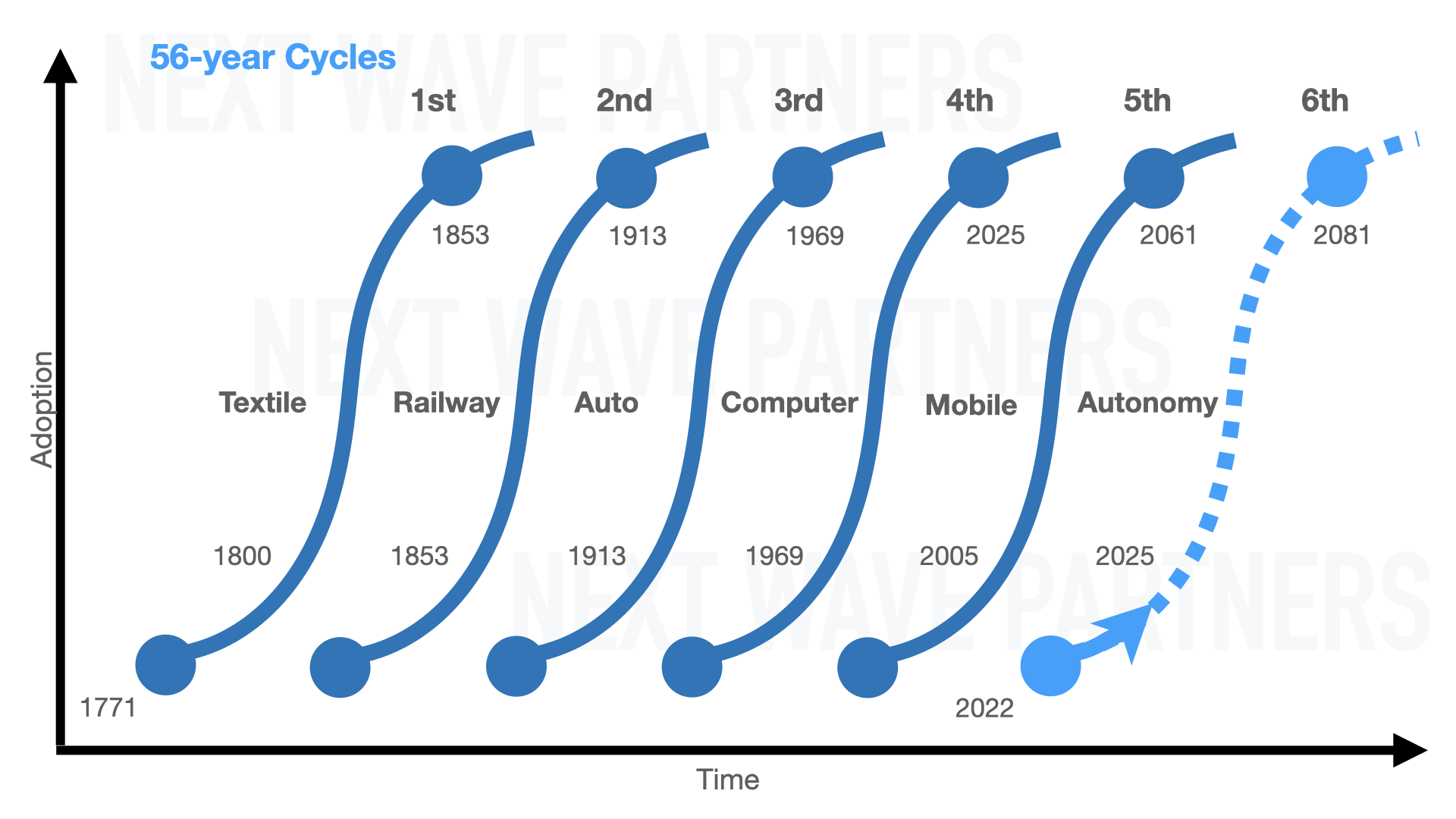 NEXT WAVE PARTNERS
56-year Cycles
1st
2nd
3rd
4th
5th
6th
1853
1913
1969
2025
2061
2081
NEXT WAVE PARTNERS
Adoption
Textile
Railway
Auto
Computer
Mobile
Autonomy
1800
1853
1913
1969
2005
2025
NEXT WAVE PARTNERS
1771
2022
Time